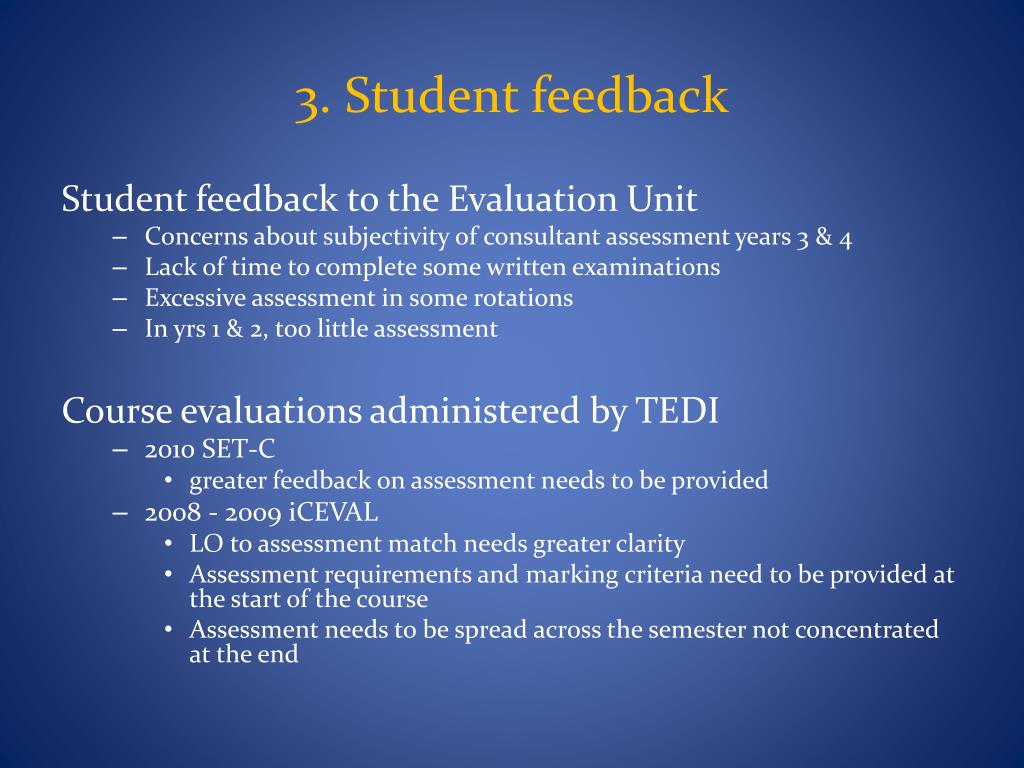 3. Student feedback

Student feedback to the Evaluation Unit
– Concerns about subjectivity of consultant assessment years 3 & 4
– Lack of time to complete some written examinations
– Excessive assessment in some rotations
– In yrs 1 & 2, too little assessment

Course evaluations administered by TEDI
– 2010 SET-C
• greater feedback on assessment needs to be provided
– 2008 - 2009 iCEVAL
• LO to assessment match needs greater clarity
• Assessment requirements and marking criteria need to be provided at the start of the course
• Assessment needs to be spread across the semester not concentrated at the end